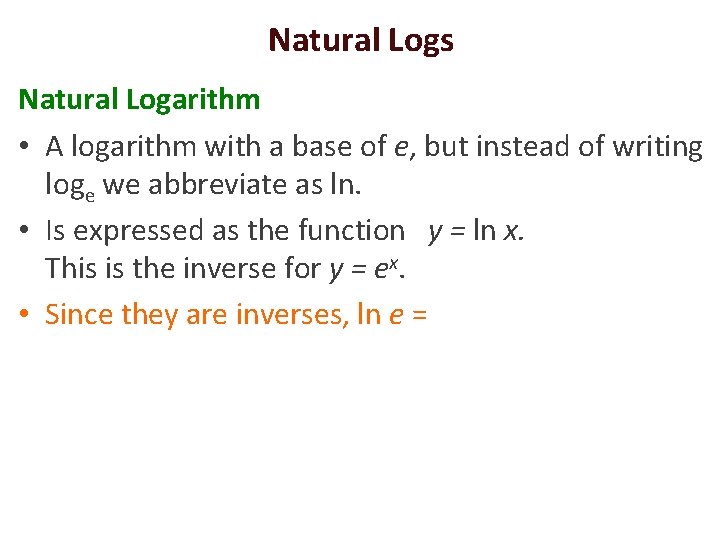 Natural Logs

Natural Logarithm

• A logarithm with a base of $e$, but instead of writing $\log_e$ we abbreviate as ln.

• Is expressed as the function $y = \ln x$. This is the inverse for $y = e^x$.

• Since they are inverses, $\ln e =$